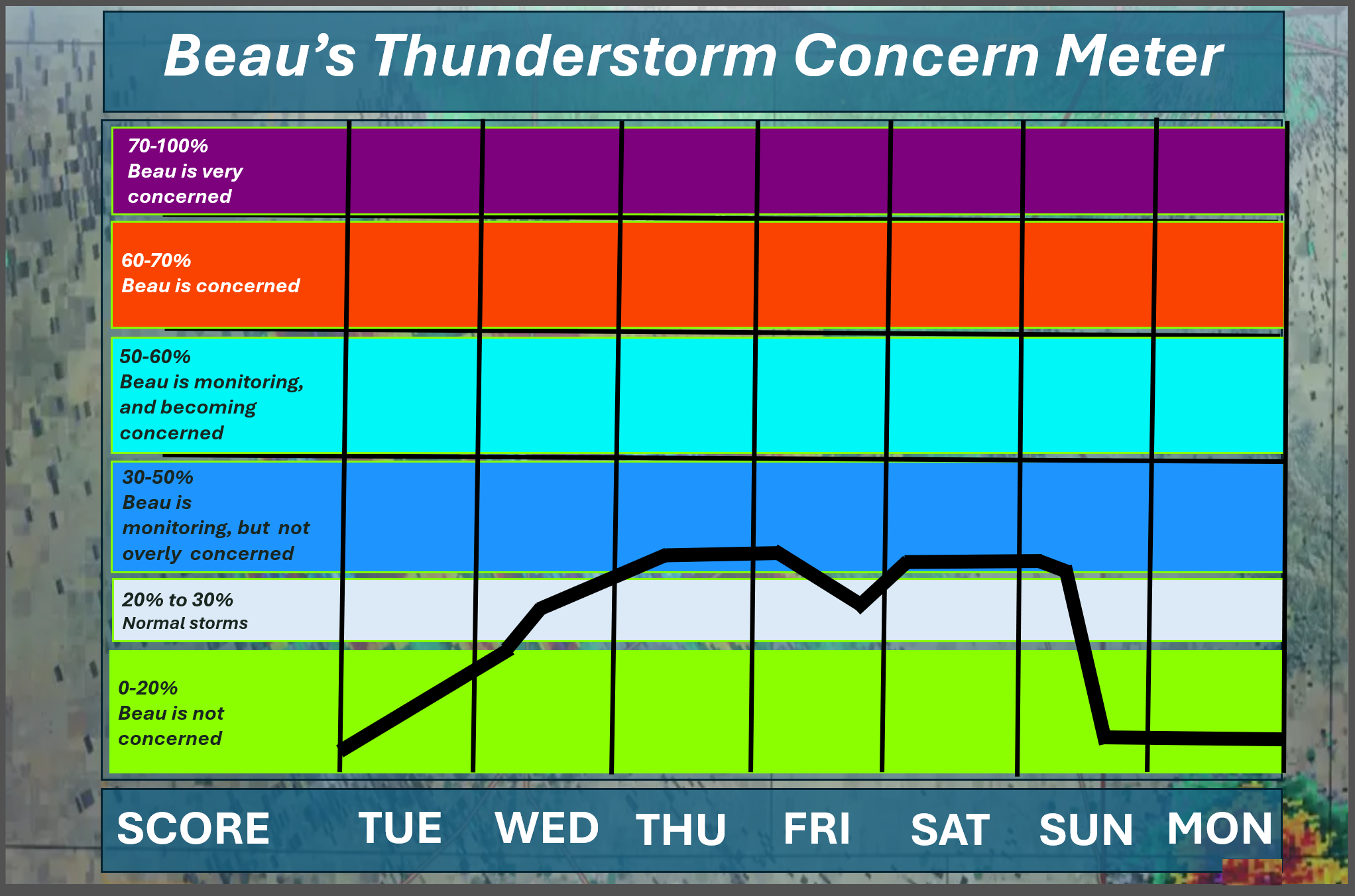 Beau's Thunderstorm Concern Meter

70-100%
Beau is very concerned

60-70%
Beau is concerned

50-60%
Beau is monitoring, and becoming concerned

30-50%
Beau is monitoring, but not overly concerned

20% to 30%
Normal storms

0-20%
Beau is not concerned

SCORE TUE WED THU FRI SAT SUN MON